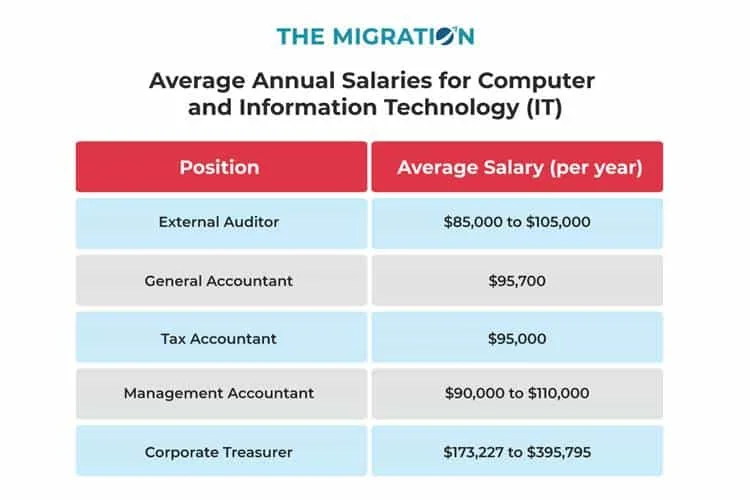 THE MIGRATION

Average Annual Salaries for Computer and Information Technology (IT)

| Position | Average Salary (per year) |
|---|---|
| External Auditor | \$85,000 to \$105,000 |
| General Accountant | \$95,700 |
| Tax Accountant | \$95,000 |
| Management Accountant | \$90,000 to \$110,000 |
| Corporate Treasurer | \$173,227 to \$395,795 |